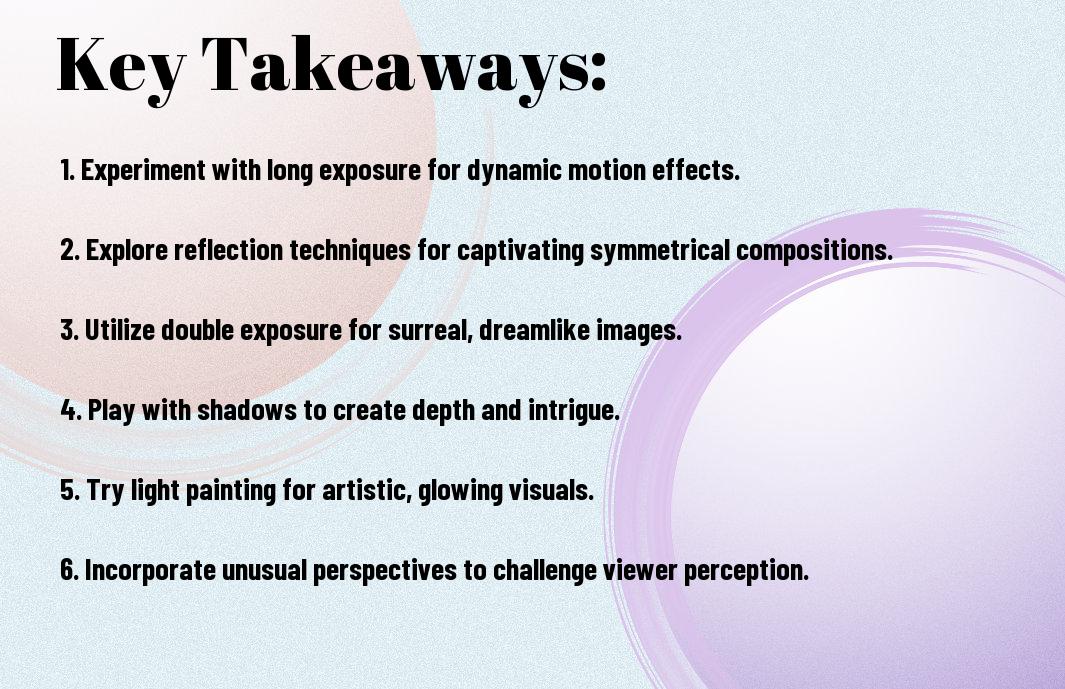 Key Takeaways:

1. Experiment with long exposure for dynamic motion effects.

2. Explore reflection techniques for captivating symmetrical compositions.

3. Utilize double exposure for surreal, dreamlike images.

4. Play with shadows to create depth and intrigue.

5. Try light painting for artistic, glowing visuals.

6. Incorporate unusual perspectives to challenge viewer perception.